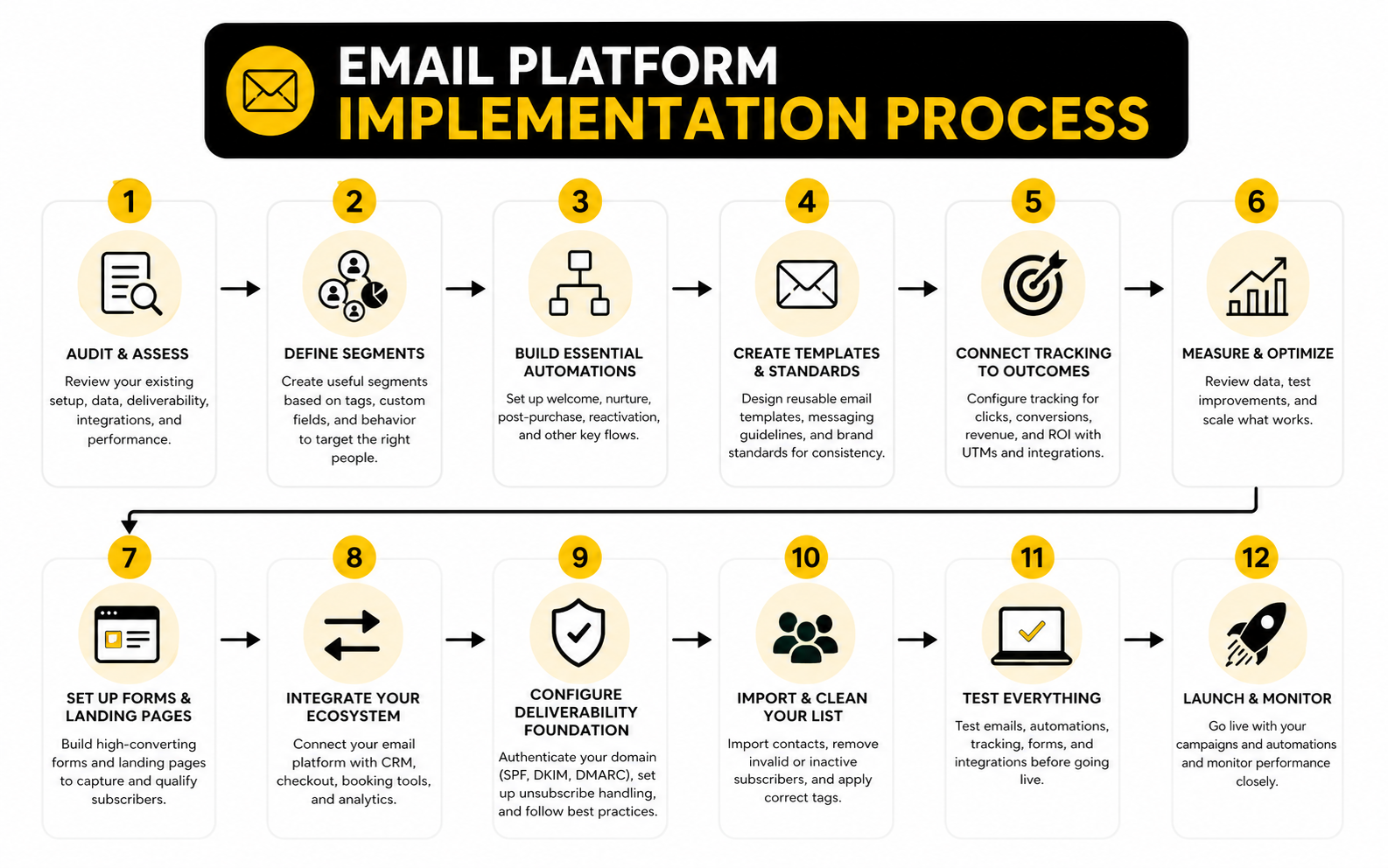 EMAIL PLATFORM
IMPLEMENTATION PROCESS

1
AUDIT & ASSESS
Review your existing setup, data, deliverability, integrations, and performance.

2
DEFINE SEGMENTS
Create useful segments based on tags, custom fields, and behavior to target the right people.

3
BUILD ESSENTIAL AUTOMATIONS
Set up welcome, nurture, post-purchase, reactivation, and other key flows.

4
CREATE TEMPLATES & STANDARDS
Design reusable email templates, messaging guidelines, and brand standards for consistency.

5
CONNECT TRACKING TO OUTCOMES
Configure tracking for clicks, conversions, revenue, and ROI with UTMs and integrations.

6
MEASURE & OPTIMIZE
Review data, test improvements, and scale what works.

7
SET UP FORMS & LANDING PAGES
Build high-converting forms and landing pages to capture and qualify subscribers.

8
INTEGRATE YOUR ECOSYSTEM
Connect your email platform with CRM, checkout, booking tools, and analytics.

9
CONFIGURE DELIVERABILITY FOUNDATION
Authenticate your domain (SPF, DKIM, DMARC), set up unsubscribe handling, and follow best practices.

10
IMPORT & CLEAN YOUR LIST
Import contacts, remove invalid or inactive subscribers, and apply correct tags.

11
TEST EVERYTHING
Test emails, automations, tracking, forms, and integrations before going live.

12
LAUNCH & MONITOR
Go live with your campaigns and automations and monitor performance closely.